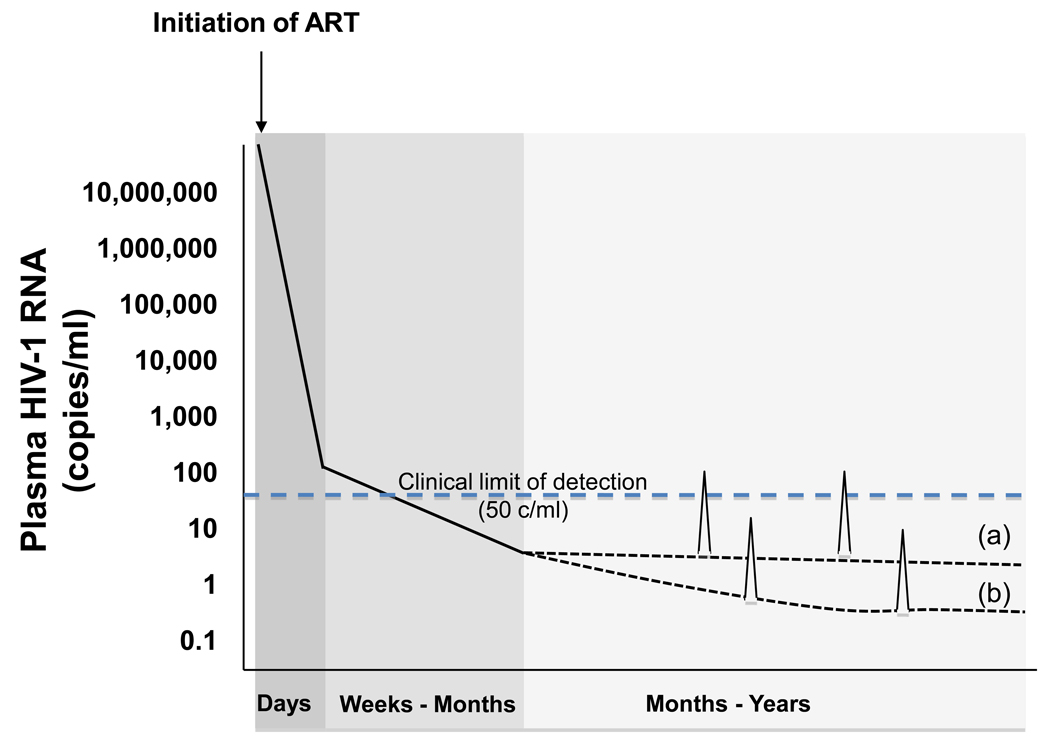 Initiation of ART

Plasma HIV-1 RNA (copies/ml)

10,000,000
1,000,000
100,000
10,000
1,000
100
10
1
0.1

Clinical limit of detection (50 c/ml)

(a)
(b)

Days
Weeks - Months
Months - Years